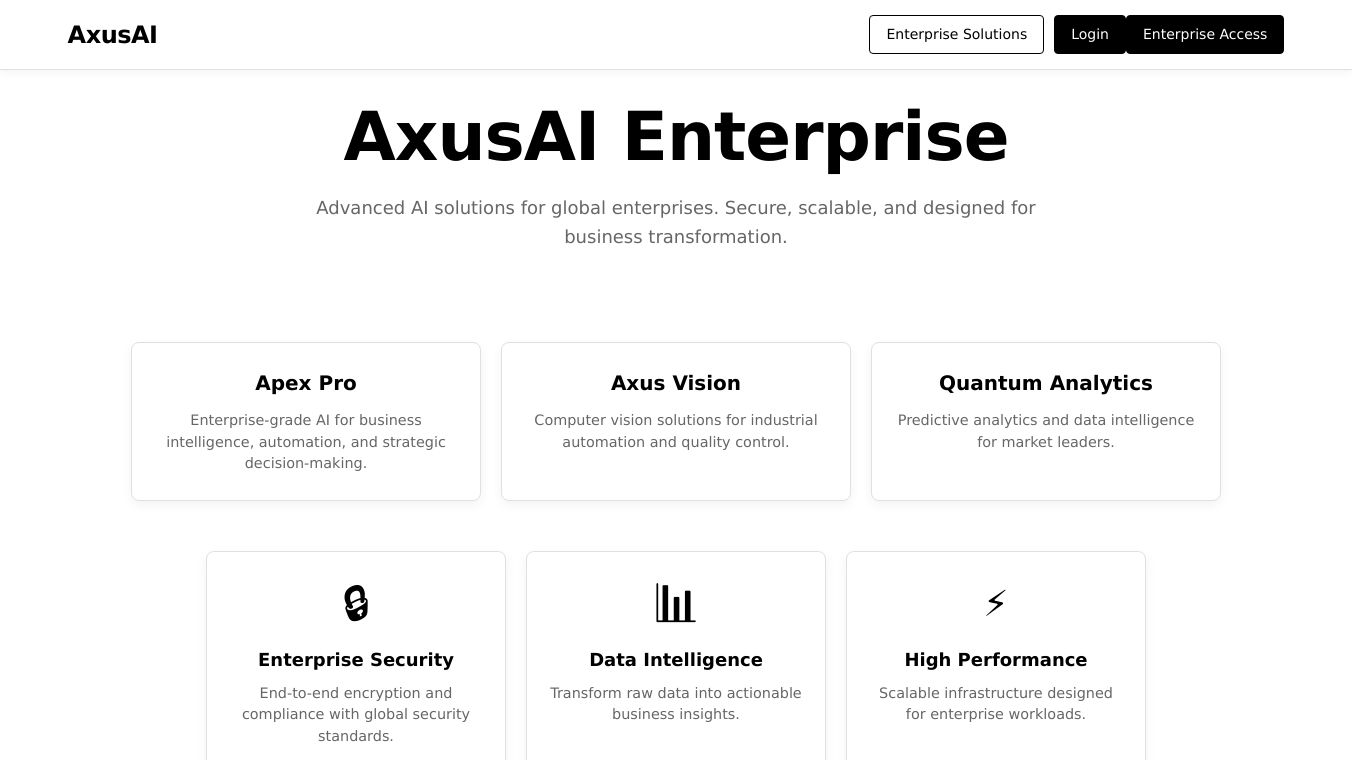 AxusAI

Enterprise Solutions Login Enterprise Access

AxusAI Enterprise

Advanced AI solutions for global enterprises. Secure, scalable, and designed for business transformation.

Apex Pro

Enterprise-grade AI for business intelligence, automation, and strategic decision-making.

Axus Vision

Computer vision solutions for industrial automation and quality control.

Quantum Analytics

Predictive analytics and data intelligence for market leaders.

Enterprise Security

End-to-end encryption and compliance with global security standards.

Data Intelligence

Transform raw data into actionable business insights.

High Performance

Scalable infrastructure designed for enterprise workloads.